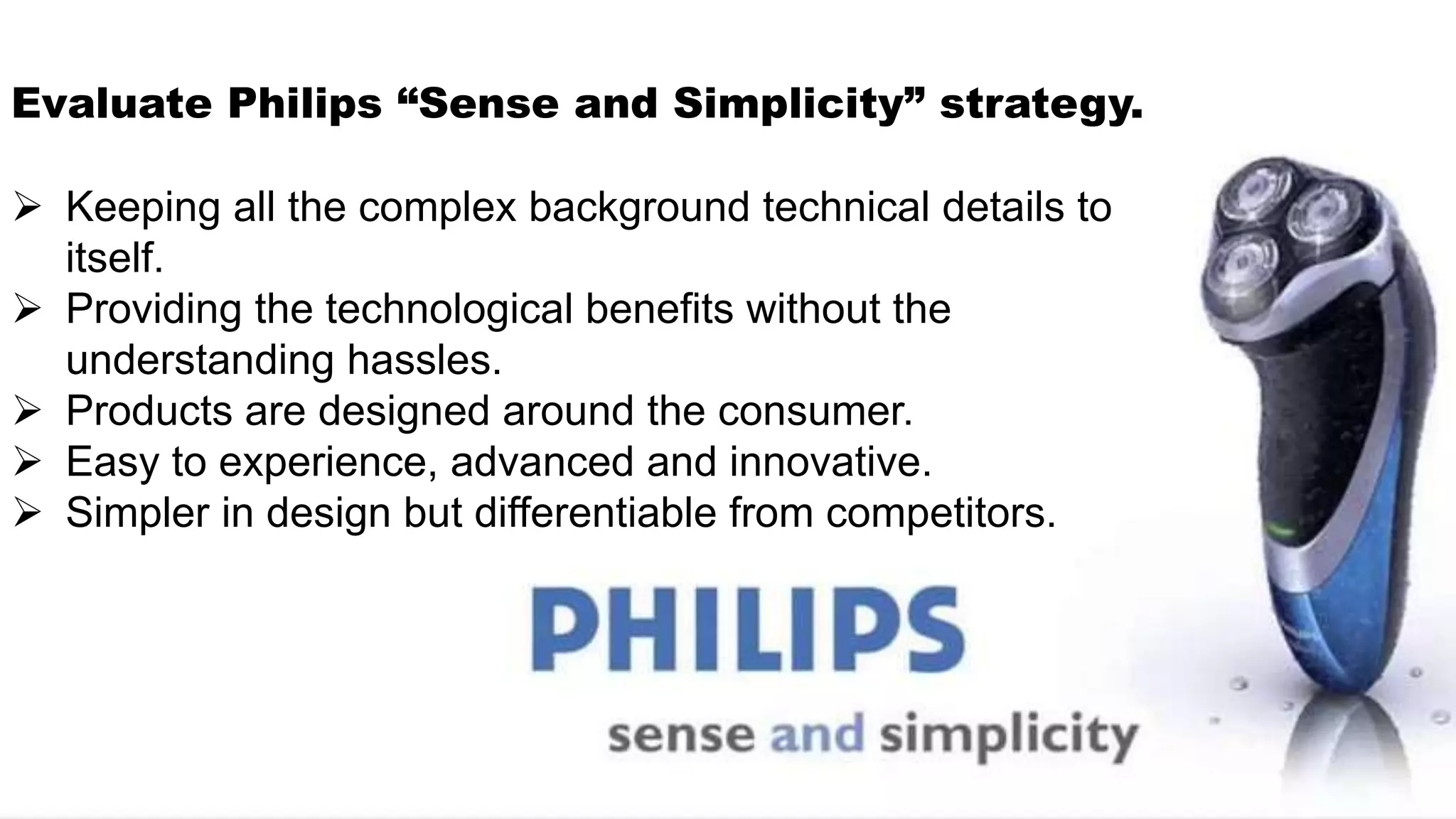 Evaluate Philips “Sense and Simplicity” strategy.

➢ Keeping all the complex background technical details to itself.
➢ Providing the technological benefits without the understanding hassles.
➢ Products are designed around the consumer.
➢ Easy to experience, advanced and innovative.
➢ Simpler in design but differentiable from competitors.

PHILIPS

sense and simplicity